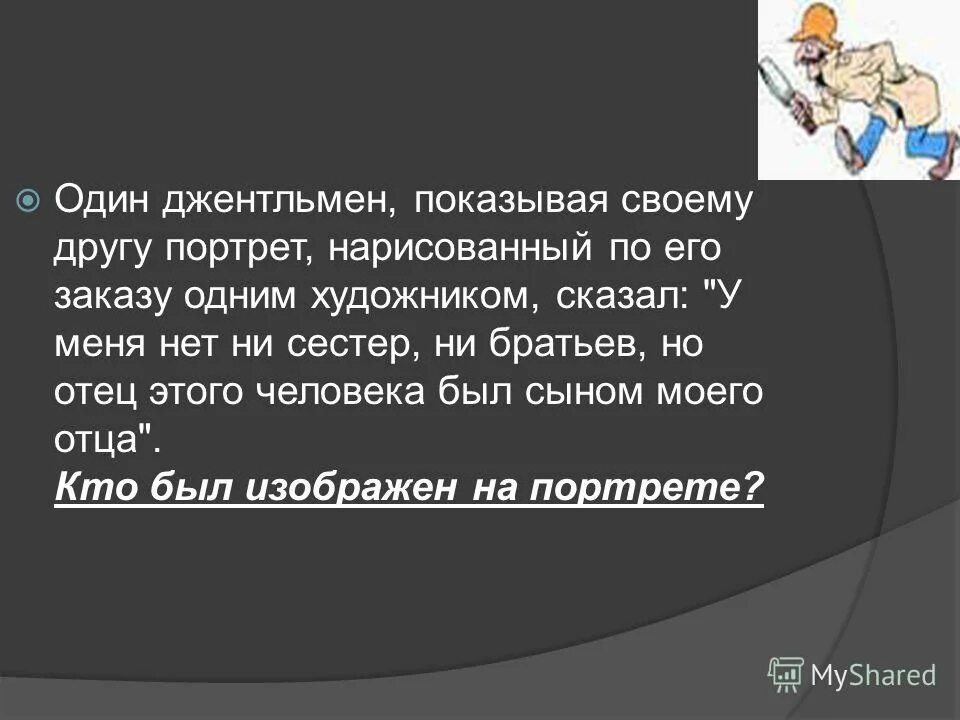 Один джентльмен, показывая своему другу портрет, нарисованный по его заказу одним художником, сказал: "У меня нет ни сестер, ни братьев, но отец этого человека был сыном моего отца".
Кто был изображен на портрете?

MyShared